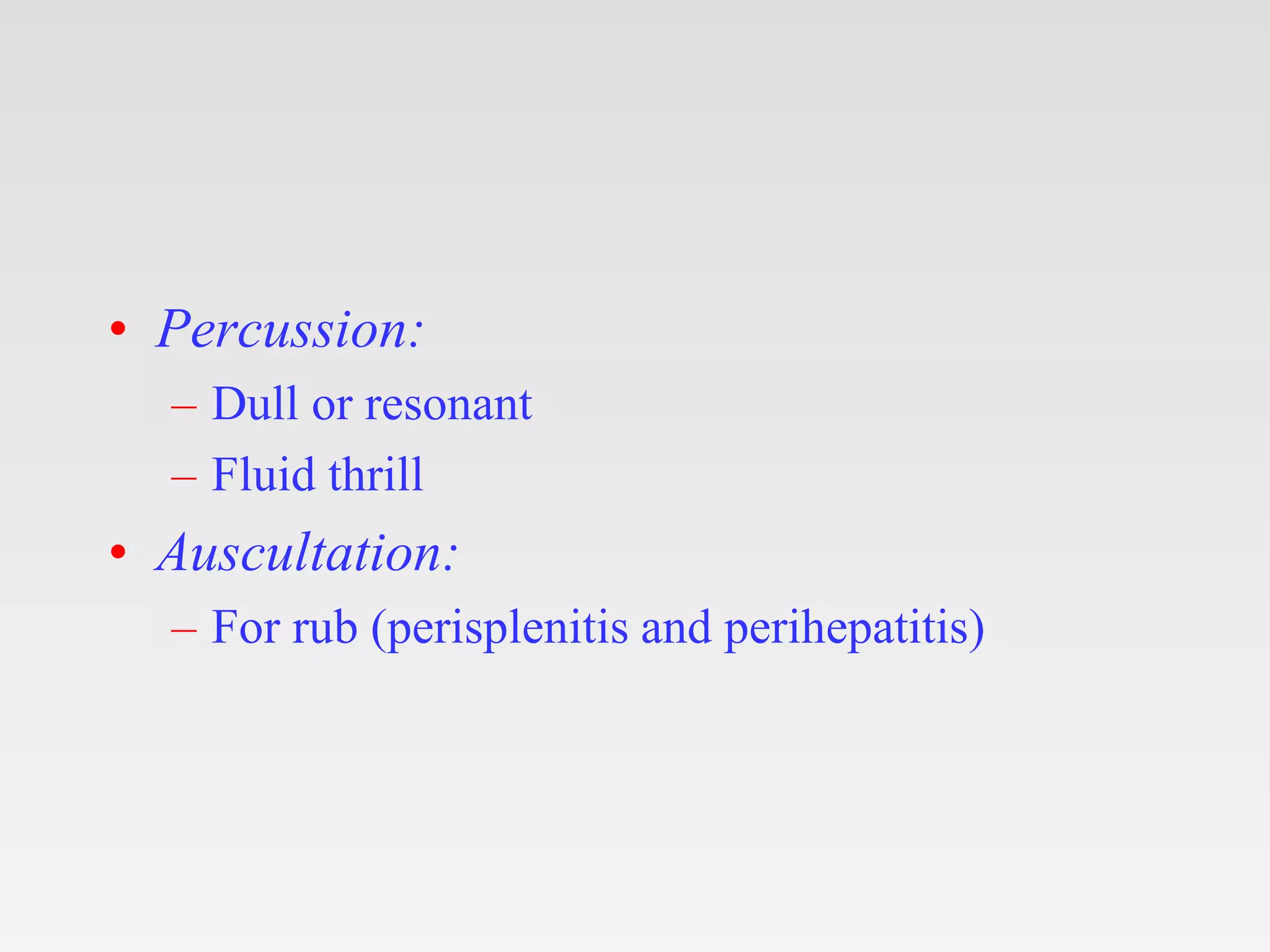 • Percussion:
 – Dull or resonant
 – Fluid thrill
• Auscultation:
 – For rub (perisplenitis and perihepatitis)